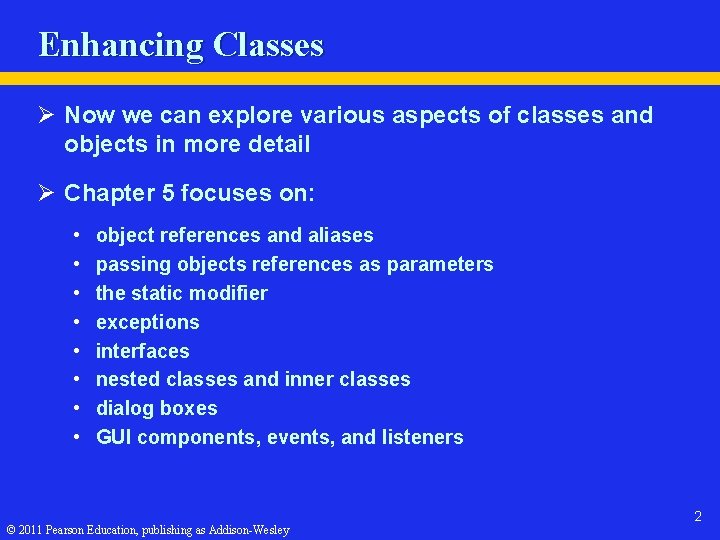 Enhancing Classes

➢ Now we can explore various aspects of classes and objects in more detail

➢ Chapter 5 focuses on:

• object references and aliases
• passing objects references as parameters
• the static modifier
• exceptions
• interfaces
• nested classes and inner classes
• dialog boxes
• GUI components, events, and listeners

2

© 2011 Pearson Education, publishing as Addison-Wesley